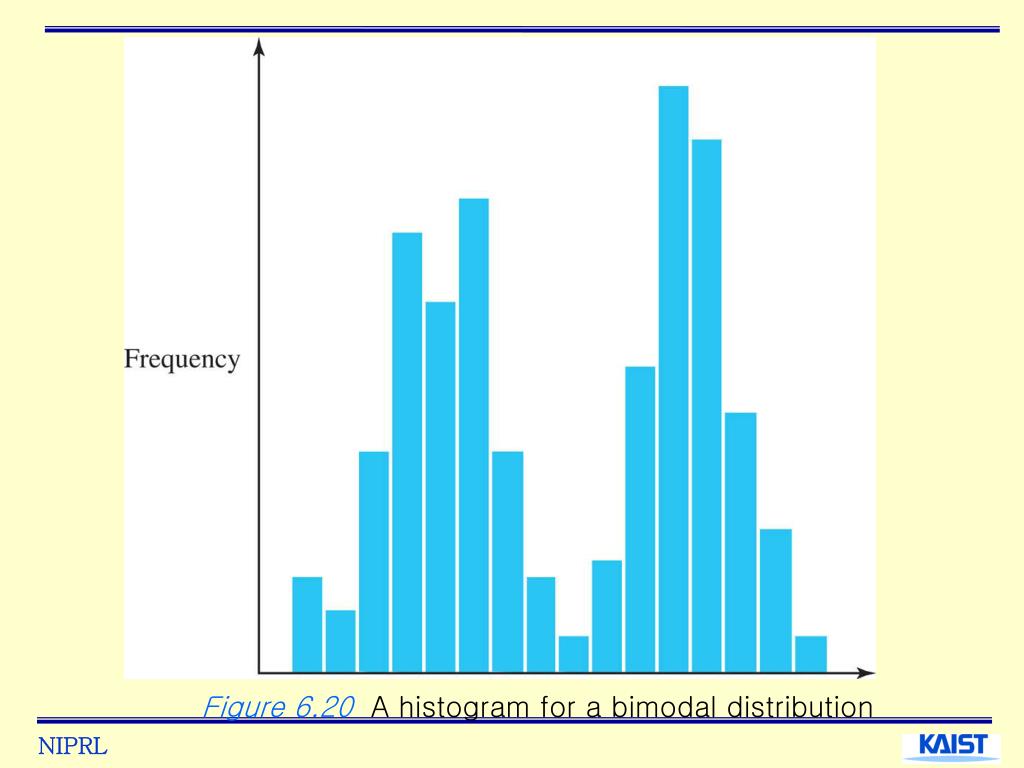 Frequency

Figure 6.20 A histogram for a bimodal distribution

NIPRL

KAIST